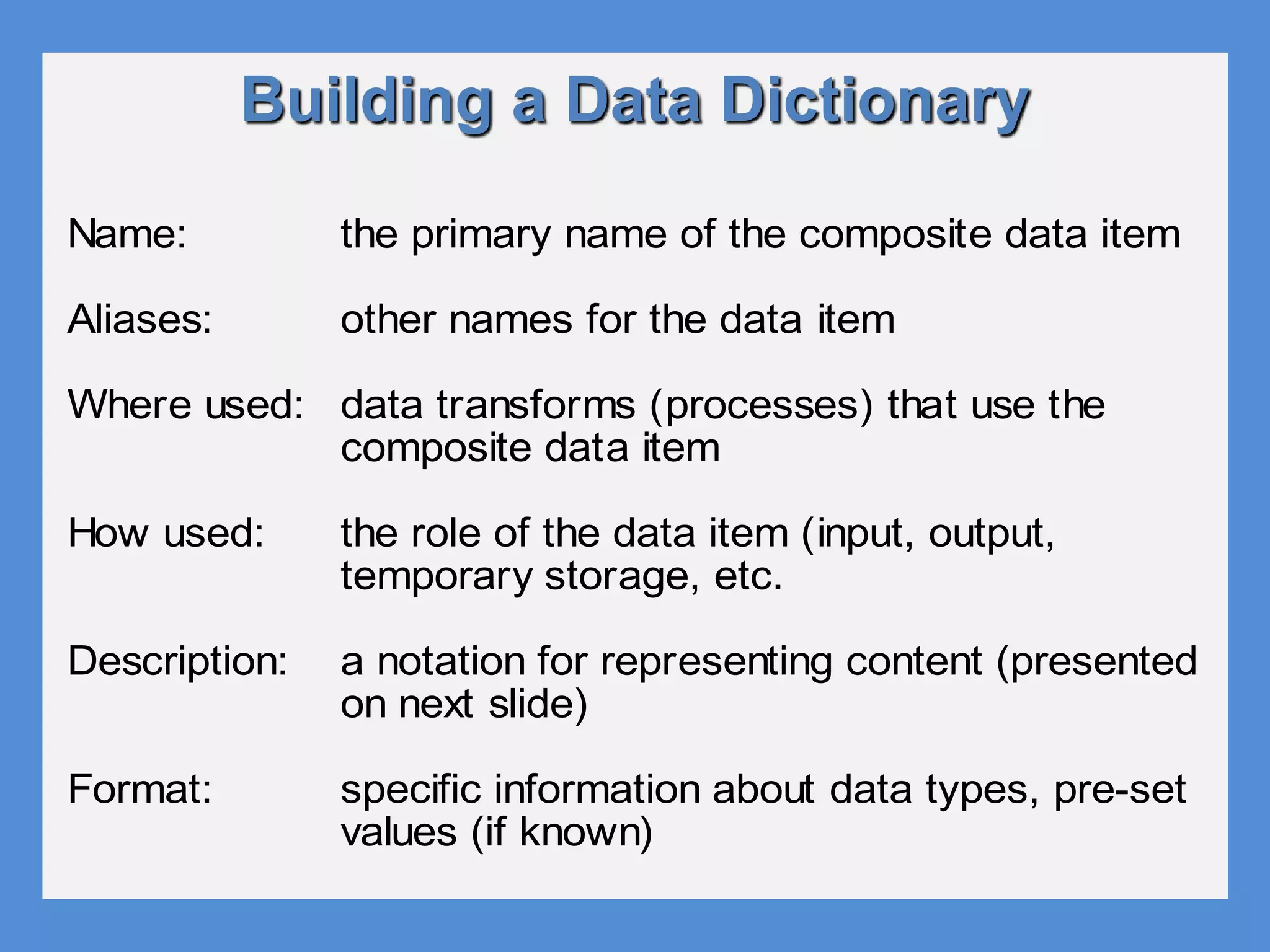 Building a Data Dictionary

Name: the primary name of the composite data item

Aliases: other names for the data item

Where used: data transforms (processes) that use the composite data item

How used: the role of the data item (input, output, temporary storage, etc.

Description: a notation for representing content (presented on next slide)

Format: specific information about data types, pre-set values (if known)